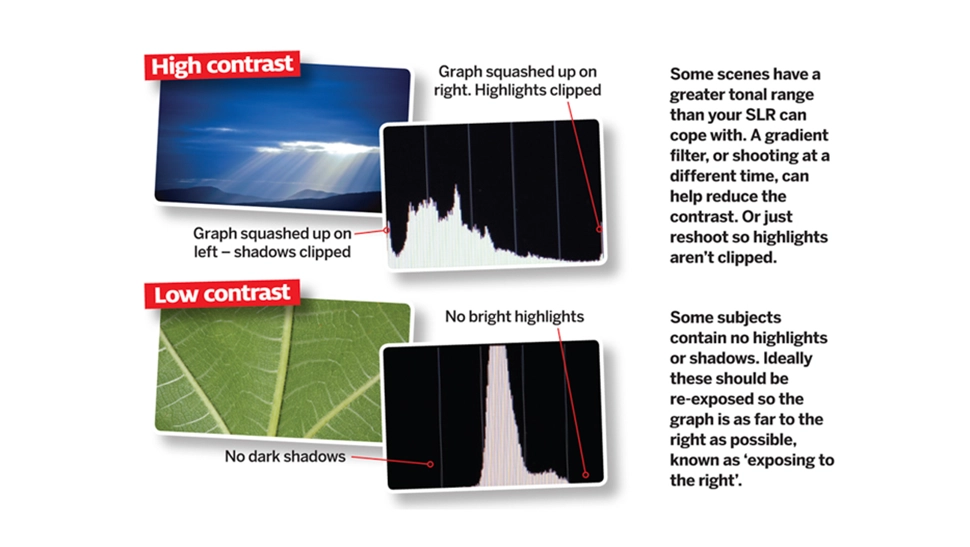 High contrast

Graph squashed up on right. Highlights clipped

Graph squashed up on left – shadows clipped

Some scenes have a greater tonal range than your SLR can cope with. A gradient filter, or shooting at a different time, can help reduce the contrast. Or just reshoot so highlights aren't clipped.

Low contrast

No bright highlights

No dark shadows

Some subjects contain no highlights or shadows. Ideally these should be re-exposed so the graph is as far to the right as possible, known as 'exposing to the right'.